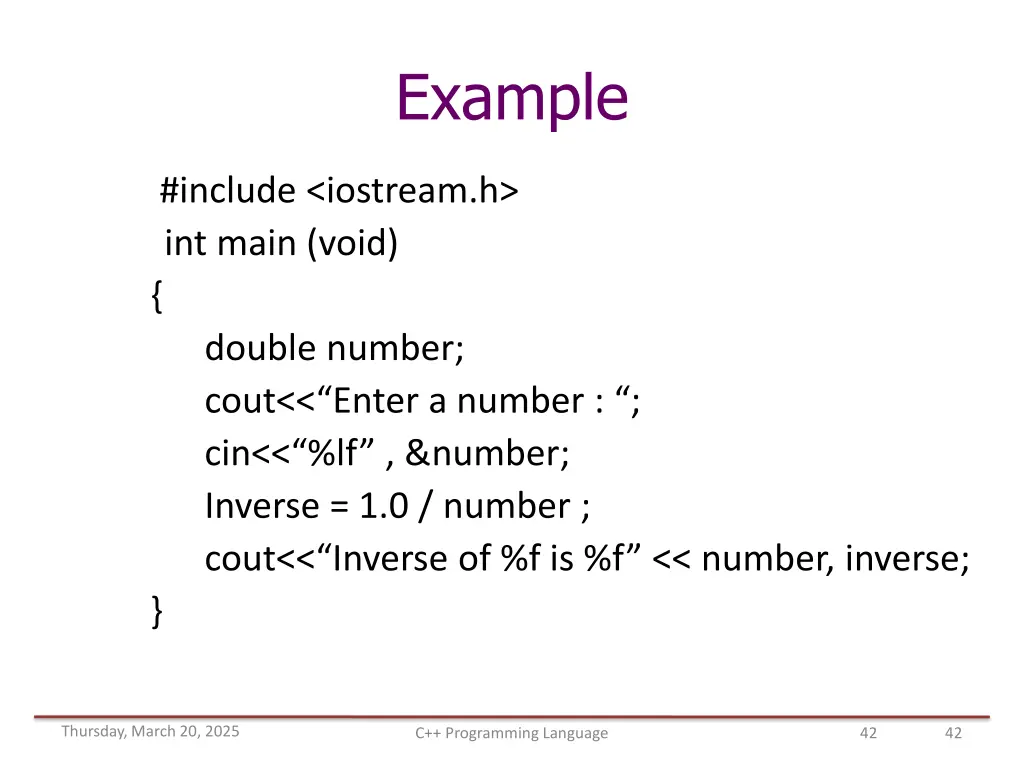 Example

#include <iostream.h>
int main (void)
{
double number;
cout<<“Enter a number : “;
cin<<“%lf” , &number;
Inverse = 1.0 / number ;
cout<<“Inverse of %f is %f” << number, inverse;
}

Thursday, March 20, 2025
C++ Programming Language
42
42